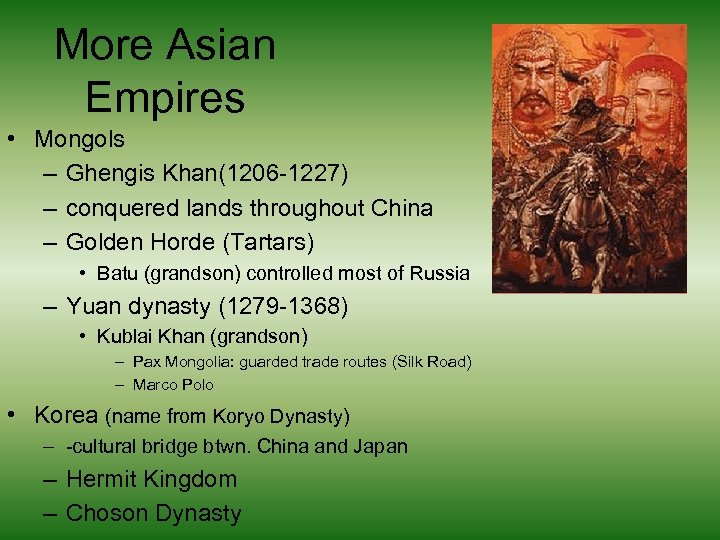 More Asian Empires

• Mongols
– Ghengis Khan(1206-1227)
– conquered lands throughout China
– Golden Horde (Tartars)
• Batu (grandson) controlled most of Russia
– Yuan dynasty (1279-1368)
• Kublai Khan (grandson)
– Pax Mongolia: guarded trade routes (Silk Road)
– Marco Polo
• Korea (name from Koryo Dynasty)
– -cultural bridge btwn. China and Japan
– Hermit Kingdom
– Choson Dynasty